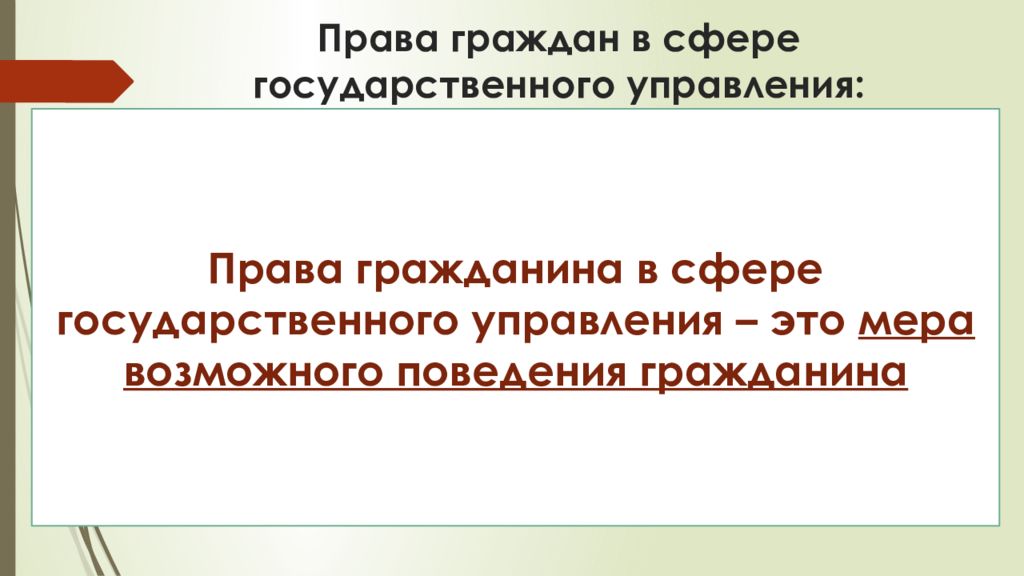 Права граждан в сфере государственного управления:

Права гражданина в сфере государственного управления – это мера возможного поведения гражданина